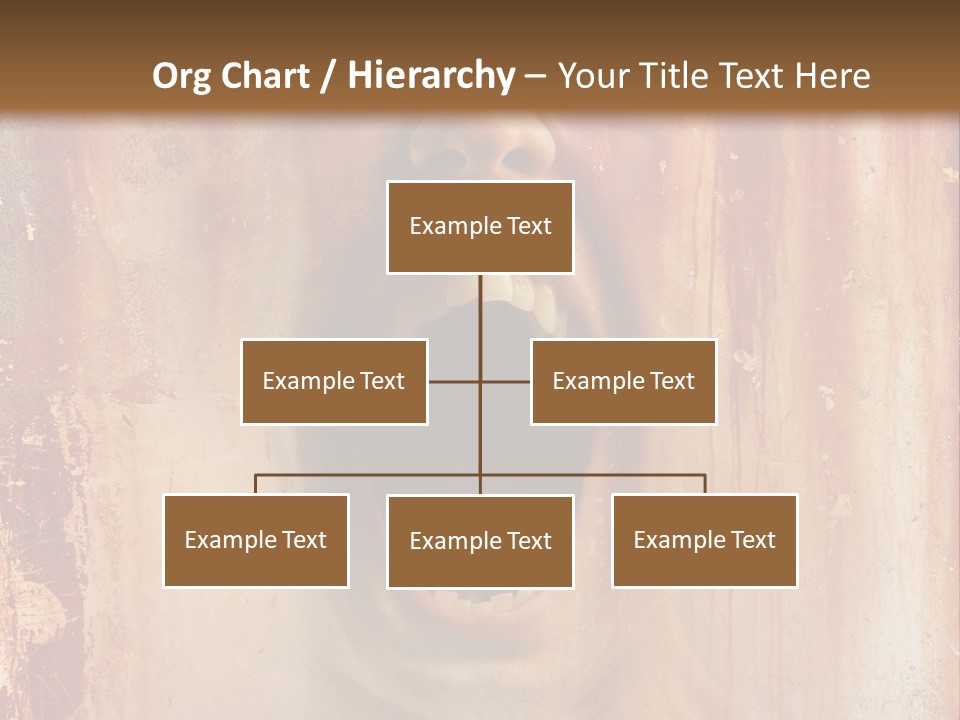 Org Chart / Hierarchy – Your Title Text Here

Example Text

Example Text

Example Text

Example Text

Example Text

Example Text